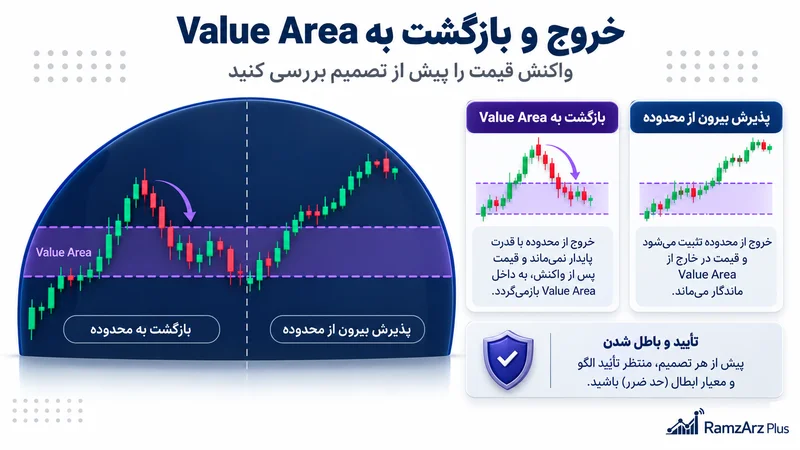 خروج و بازگشت به Value Area

واکنش قیمت را پیش از تصمیم بررسی کنید

Value Area

بازگشت به محدوده

پذیرش بیرون از محدوده

پذیرش بیرون از محدوده

خروج از محدوده تثبیت می‌شود و قیمت در خارج از Value Area ماندگار می‌ماند.

بازگشت به Value Area

خروج از محدوده با قدرت پایدار نمی‌ماند و قیمت پس از واکنش، به داخل Value Area بازمی‌گردد.

تأیید و باطل شدن

پیش از هر تصمیم، منتظر تأیید الگو و معیار ابطال (حد ضرر) باشید.

RamzArz Plus